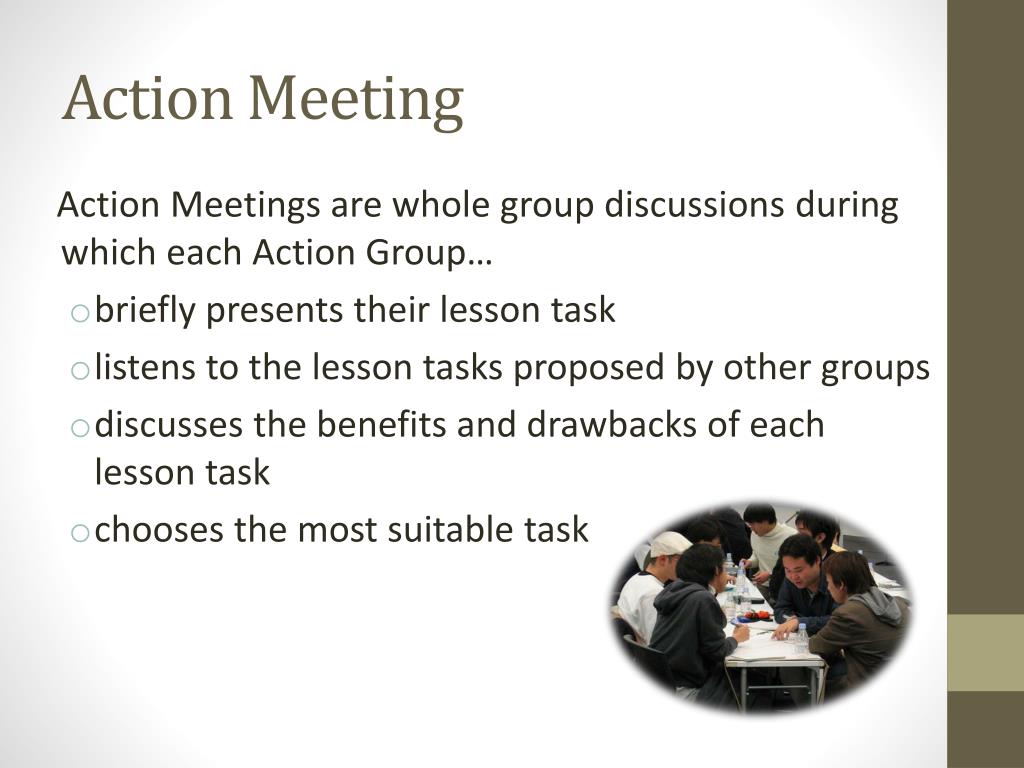 Action Meeting

Action Meetings are whole group discussions during which each Action Group…

o briefly presents their lesson task
o listens to the lesson tasks proposed by other groups
o discusses the benefits and drawbacks of each lesson task
o chooses the most suitable task